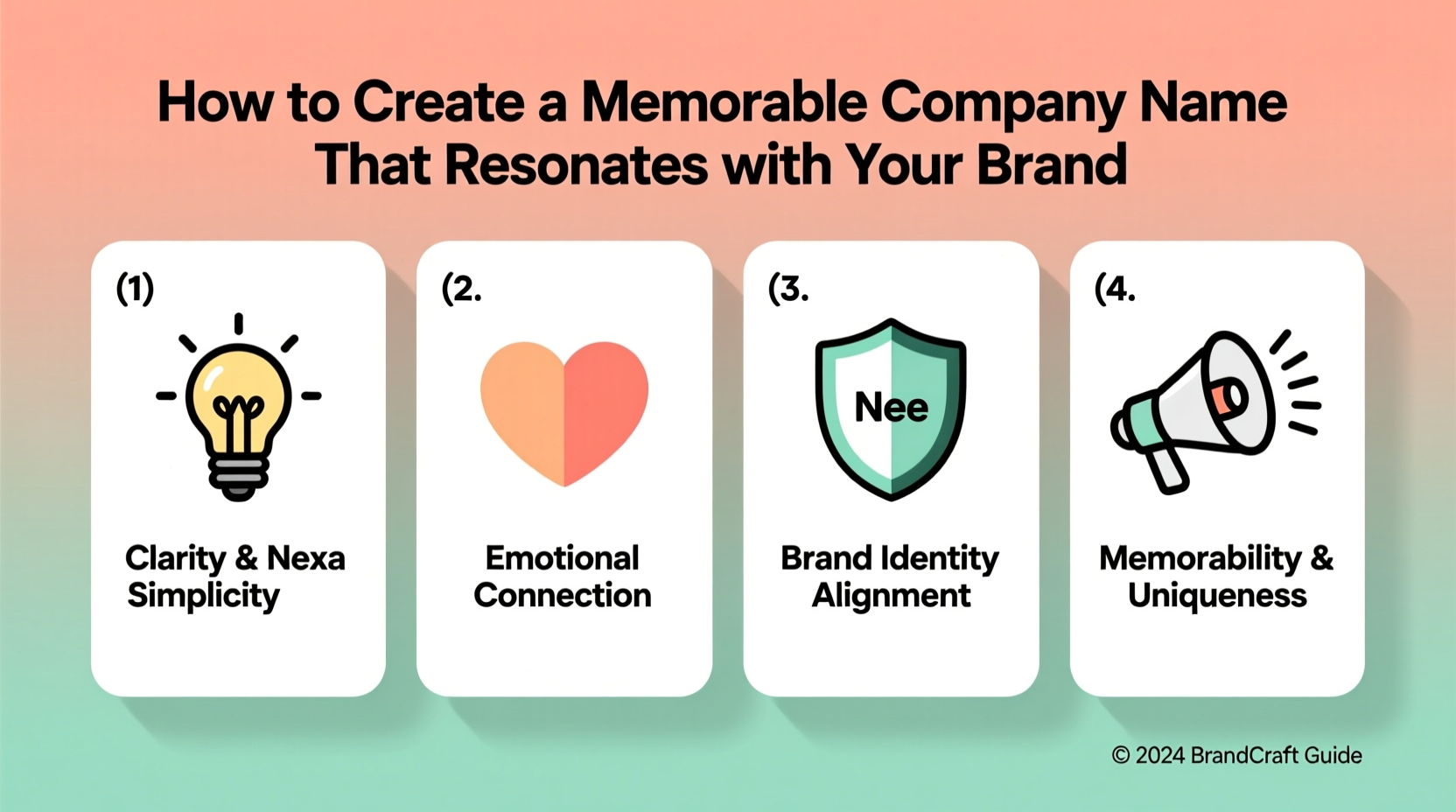 How to Create a Memorable Company Name That Resonates with Your Brand

(1)

Clarity & Nexa Simplicity

(2.

Emotional Connection

(3.

Nee

Brand Identity Alignment

(4.

Memorability & Uniqueness

© 2024 BrandCraft Guide